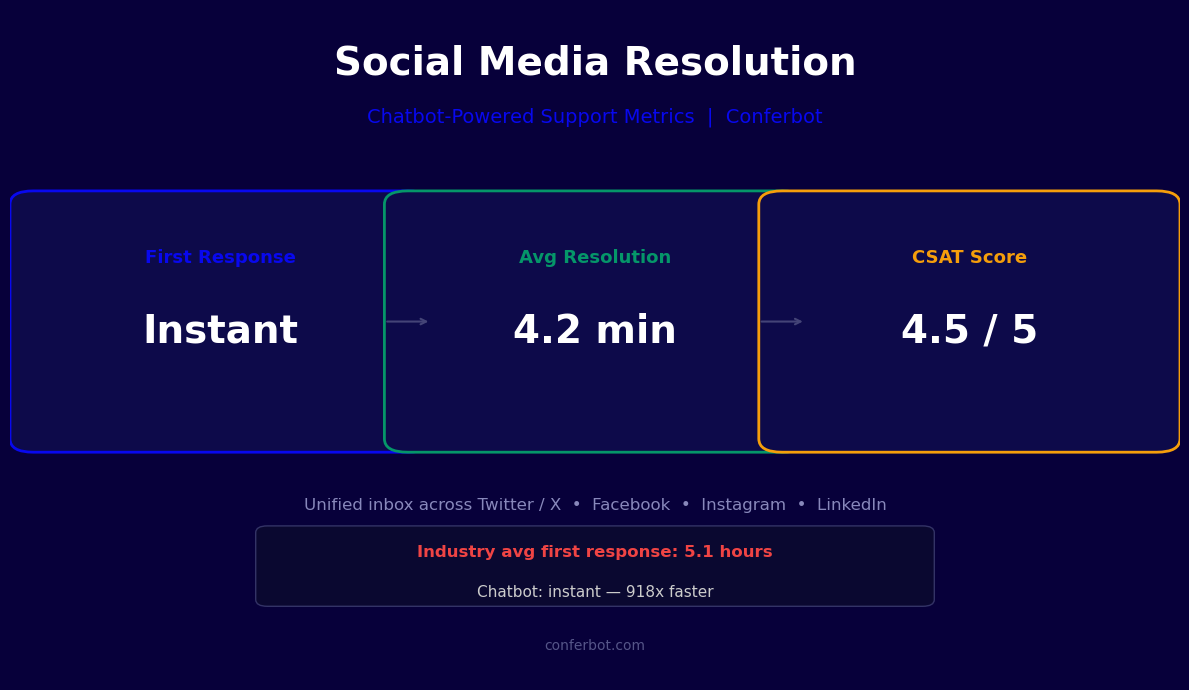 Social Media Resolution

Chatbot-Powered Support Metrics | Conferbot

First Response
Instant

Avg Resolution
4.2 min

CSAT Score
4.5 / 5

Unified inbox across Twitter / X • Facebook • Instagram • LinkedIn

Industry avg first response: 5.1 hours
Chatbot: instant — 918x faster

conferbot.com